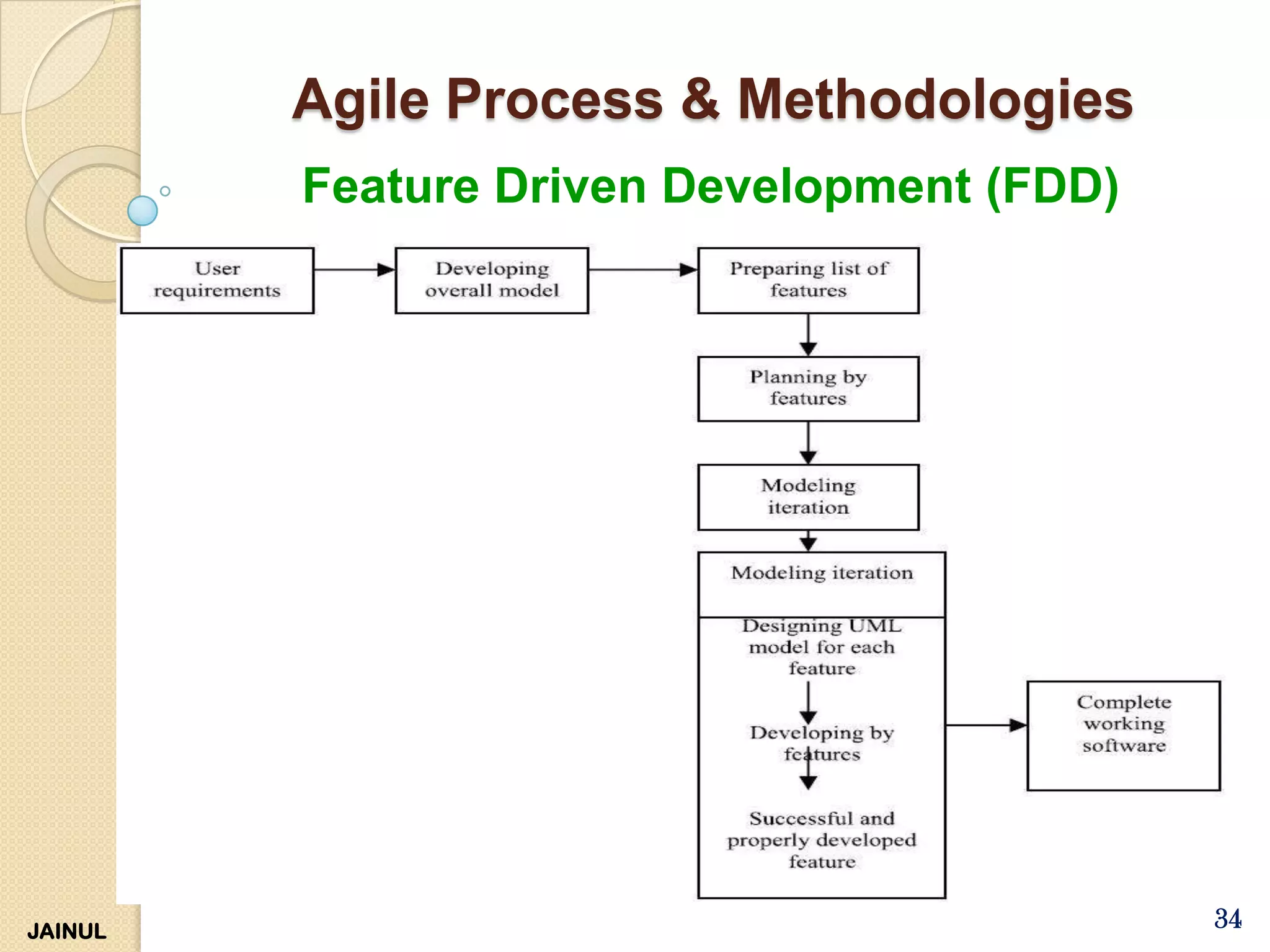 Agile Process & Methodologies

Feature Driven Development (FDD)

User requirements

Developing overall model

Preparing list of features

Planning by features

Modeling iteration

Modeling iteration

Designing UML model for each feature

Developing by features

Successful and properly developed feature

Complete working software

JAINUL

34